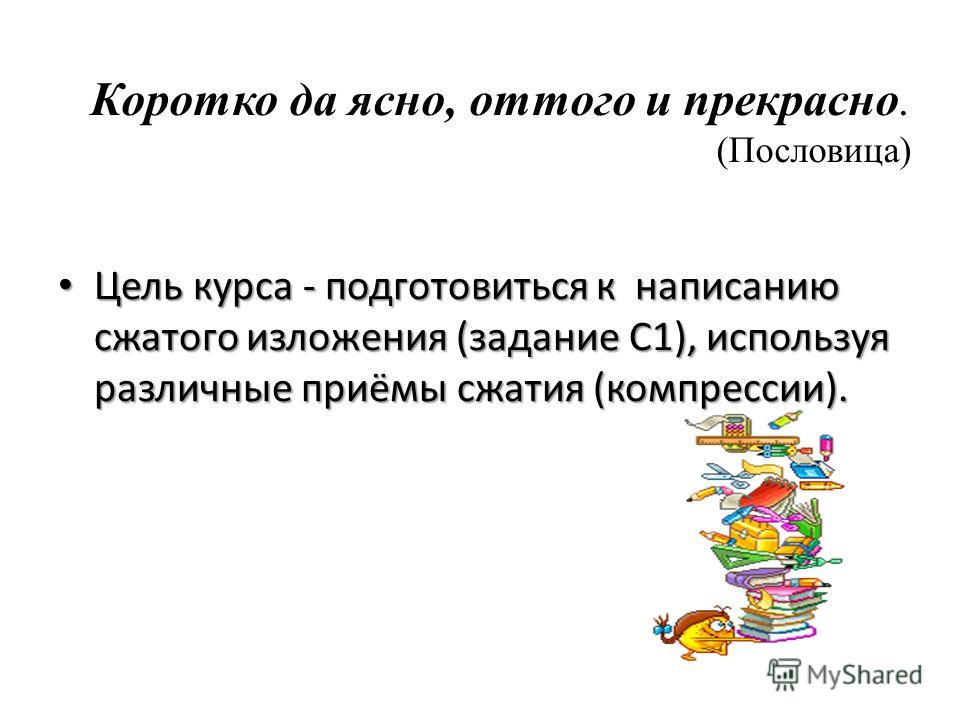 Коротко да ясно, оттого и прекрасно.
(Пословица)

• Цель курса - подготовиться к написанию сжатого изложения (задание С1), используя различные приёмы сжатия (компрессии).

MyShared